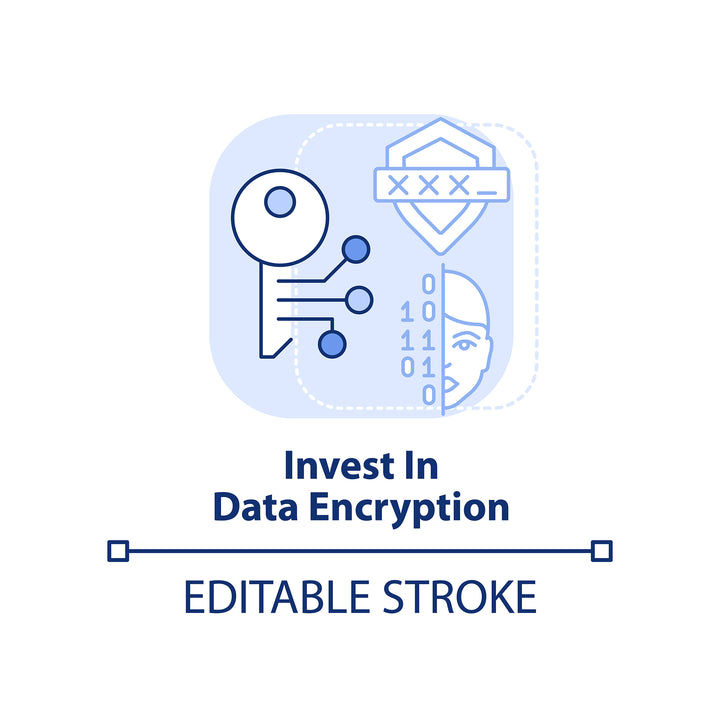 XXX_

0
10
11
01
0

Invest In
Data Encryption

EDITABLE STROKE